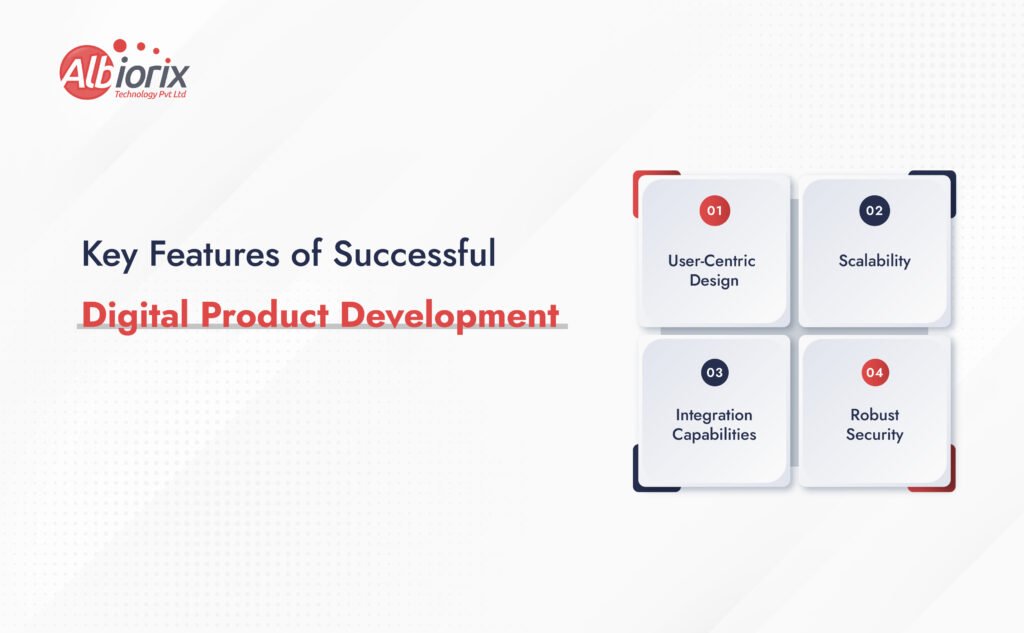 Albiorix
Technology Pvt Ltd

Key Features of Successful
Digital Product Development

01
User-Centric Design

02
Scalability

03
Integration Capabilities

04
Robust Security